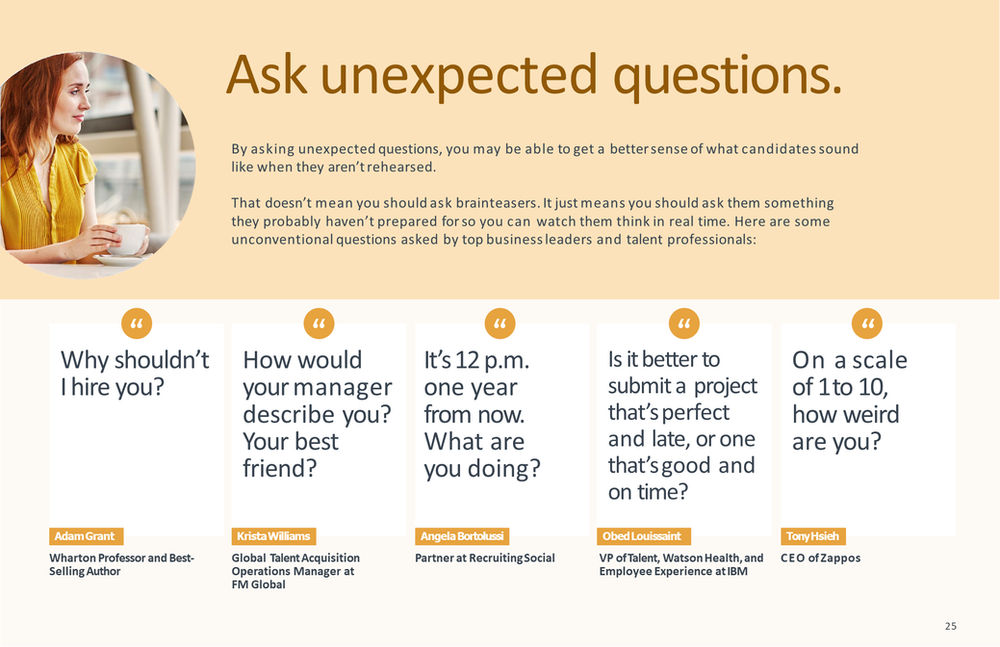 Ask unexpected questions.

By asking unexpected questions, you may be able to get a better sense of what candidates sound like when they aren't rehearsed.

That doesn't mean you should ask brainteasers. It just means you should ask them something they probably haven't prepared for so you can watch them think in real time. Here are some unconventional questions asked by top business leaders and talent professionals:

“

Why shouldn't I hire you?

Adam Grant

Wharton Professor and Best-Selling Author

“

How would your manager describe you? Your best friend?

Krista Williams

Global Talent Acquisition Operations Manager at FM Global

“

It's 12 p.m. one year from now. What are you doing?

Angela Bortolussi

Partner at Recruiting Social

“

Is it better to submit a project that's perfect and late, or one that's good and on time?

Obed Louissaint

VP of Talent, Watson Health, and Employee Experience at IBM

“

On a scale of 1 to 10, how weird are you?

Tony Hsieh

CEO of Zappos

25